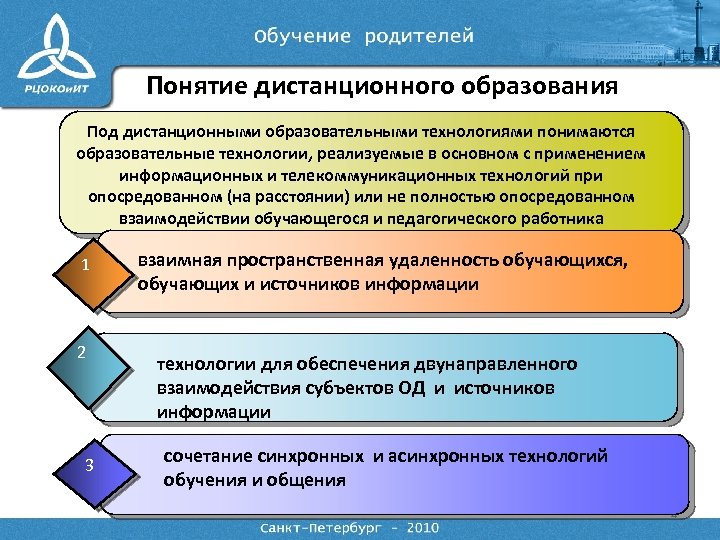 РЦОКОиИТ

Обучение родителей

Понятие дистанционного образования

Под дистанционными образовательными технологиями понимаются образовательные технологии, реализуемые в основном с применением информационных и телекоммуникационных технологий при опосредованном (на расстоянии) или не полностью опосредованном взаимодействии обучающегося и педагогического работника

1

взаимная пространственная удаленность обучающихся, обучающих и источников информации

2

технологии для обеспечения двунаправленного взаимодействия субъектов ОД и источников информации

3

сочетание синхронных и асинхронных технологий обучения и общения

Санкт-Петербург - 2010